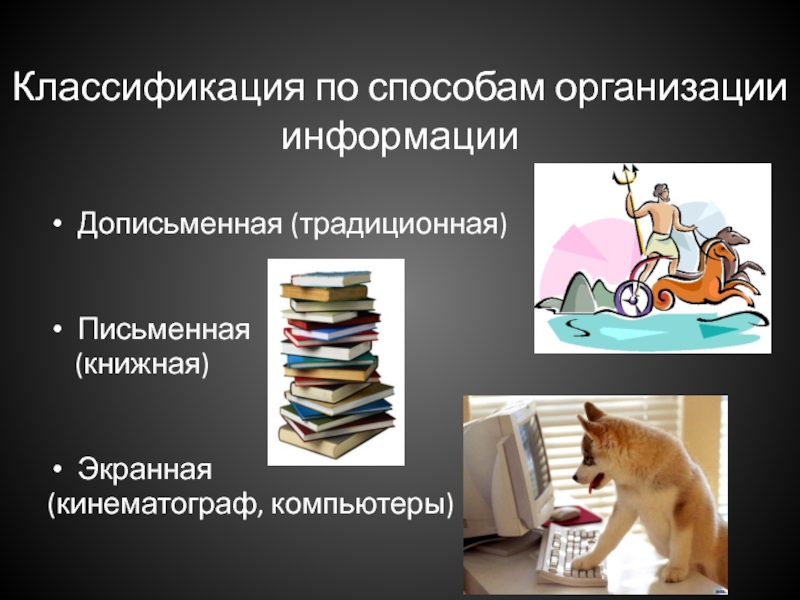 Классификация по способам организации информации

• Дописьменная (традиционная)

• Письменная (книжная)

• Экранная (кинематограф, компьютеры)